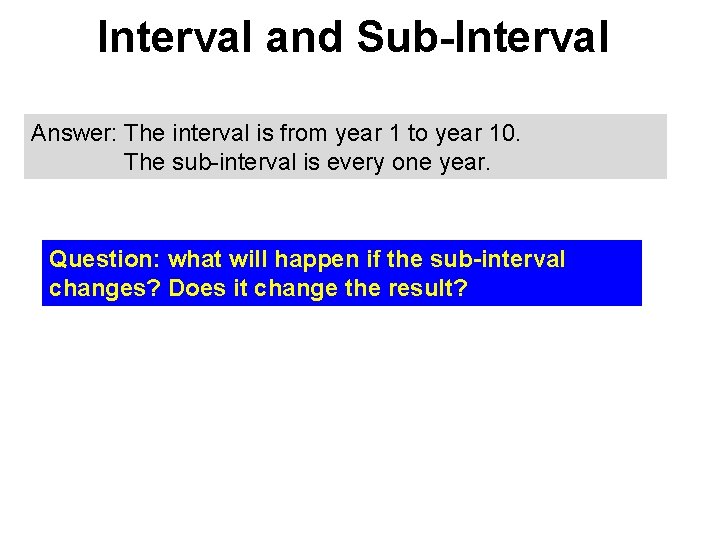 Interval and Sub-Interval

Answer: The interval is from year 1 to year 10.
The sub-interval is every one year.

Question: what will happen if the sub-interval changes? Does it change the result?